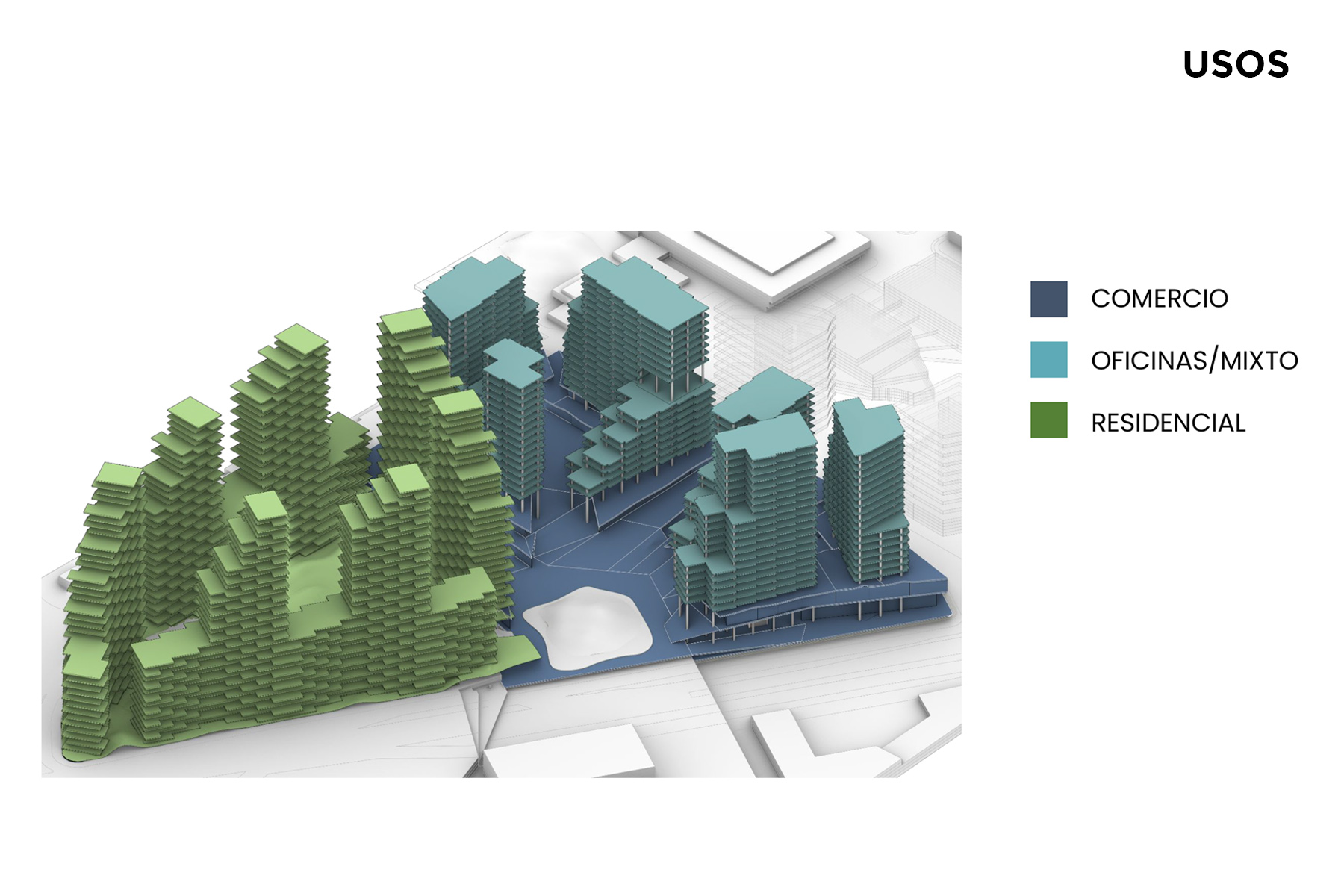 USOS

COMERCIO

OFICINAS/MIXTO

RESIDENCIAL